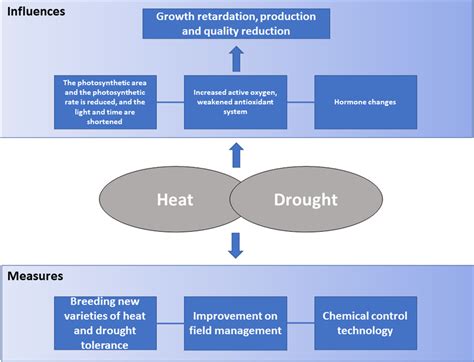 Influences

Growth retardation, production and quality reduction

The photosynthetic area and the photosynthetic rate is reduced, and the light and time are shortened

Increased active oxygen, weakened antioxidant system

Hormone changes

Heat

Drought

Measures

Breeding new varieties of heat and drought tolerance

Improvement on field management

Chemical control technology